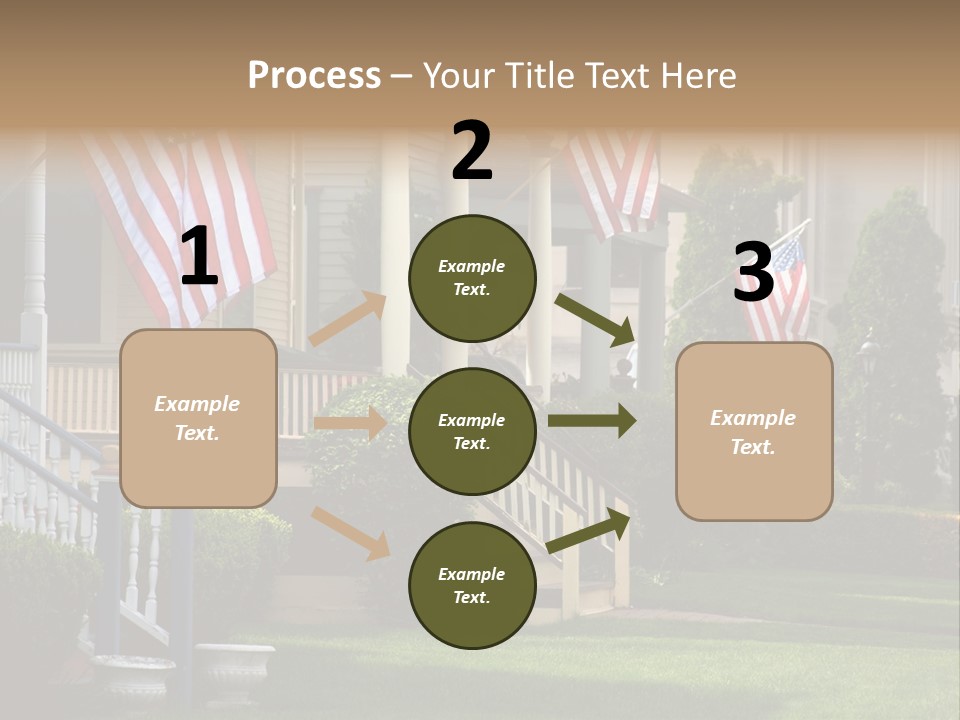 Process – Your Title Text Here

1

Example Text.

2

Example Text.

Example Text.

Example Text.

3

Example Text.